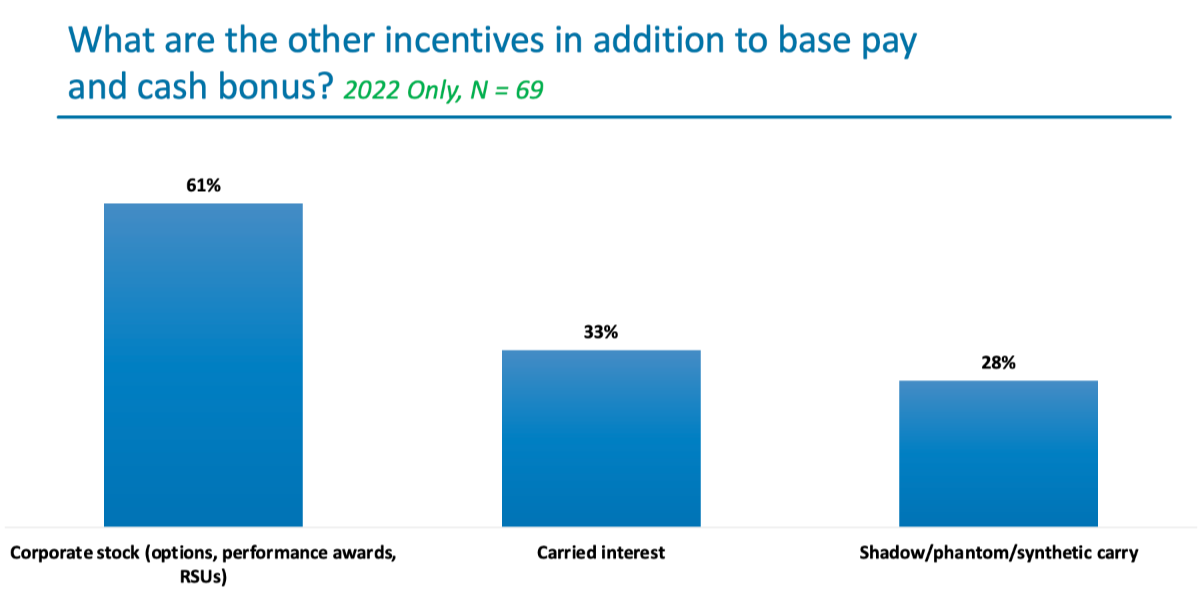 What are the other incentives in addition to base pay and cash bonus? 2022 Only, N = 69

61%

33%

28%

Corporate stock (options, performance awards, RSUs)

Carried interest

Shadow/phantom/synthetic carry